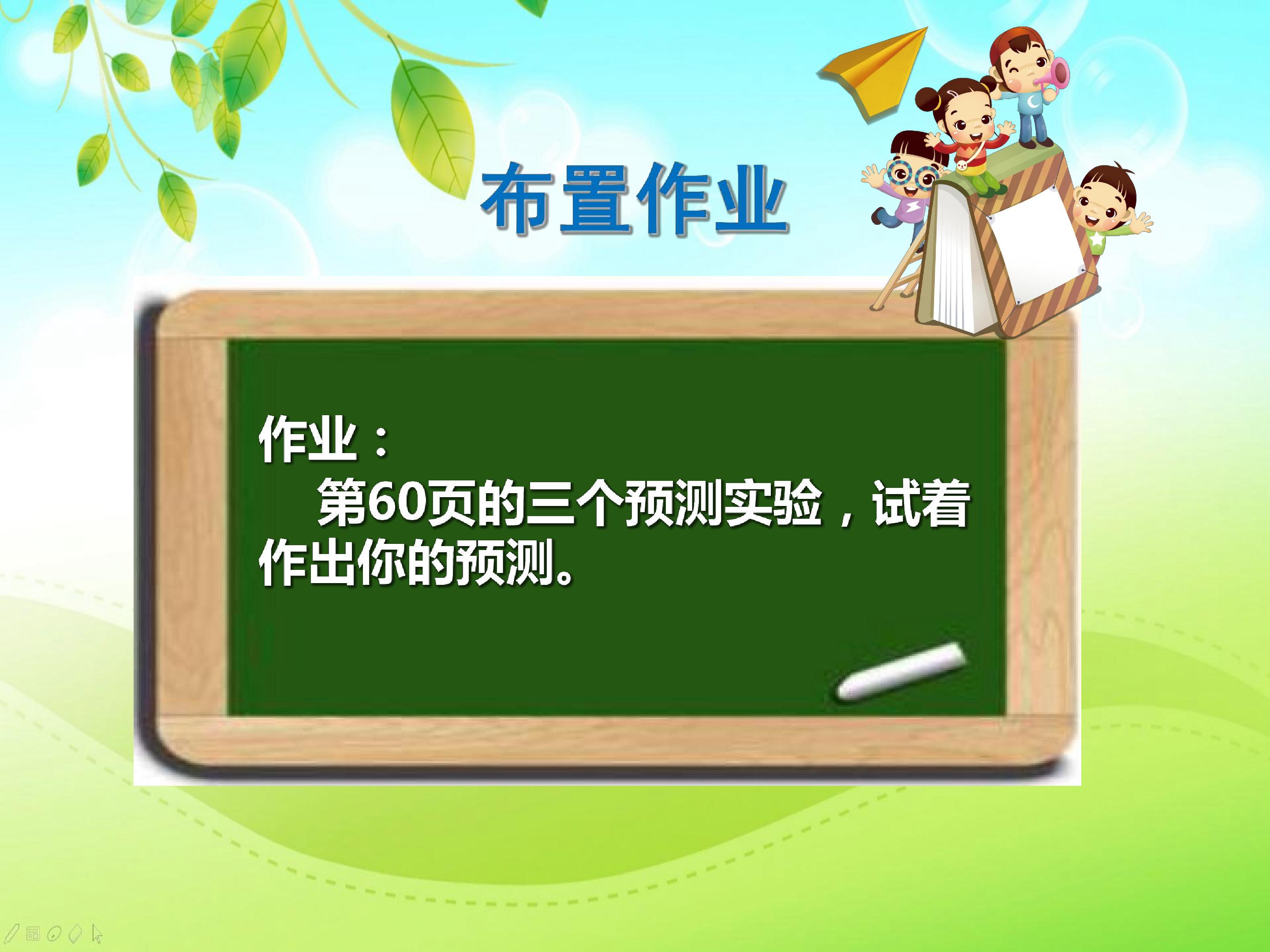 布置作业

作业：
第60页的三个预测实验，试着作出你的预测。